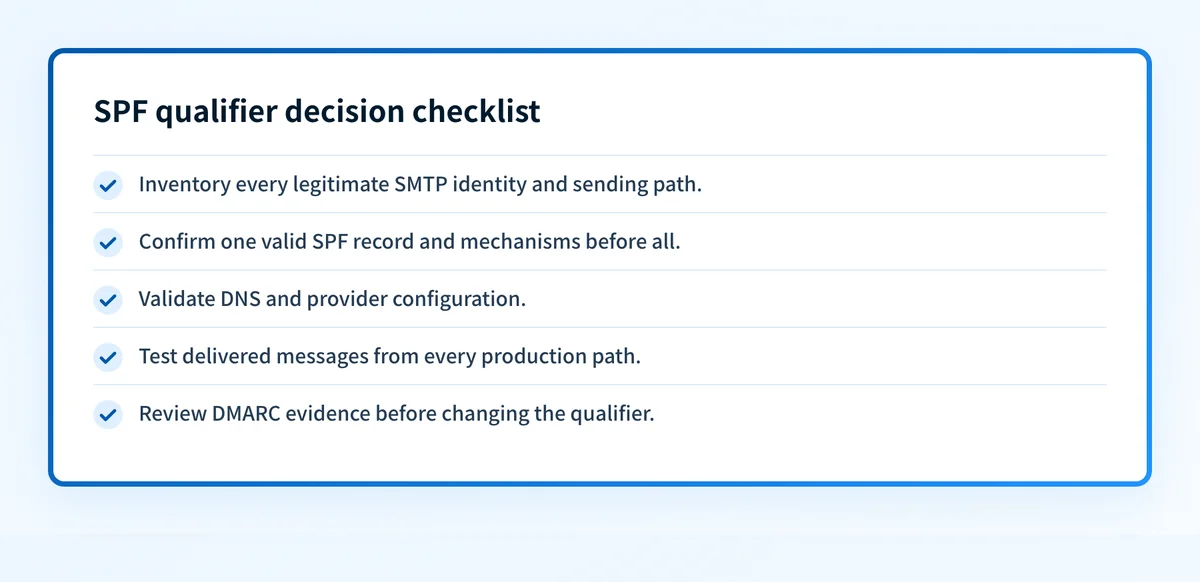 SPF qualifier decision checklist

Inventory every legitimate SMTP identity and sending path.

Confirm one valid SPF record and mechanisms before all.

Validate DNS and provider configuration.

Test delivered messages from every production path.

Review DMARC evidence before changing the qualifier.